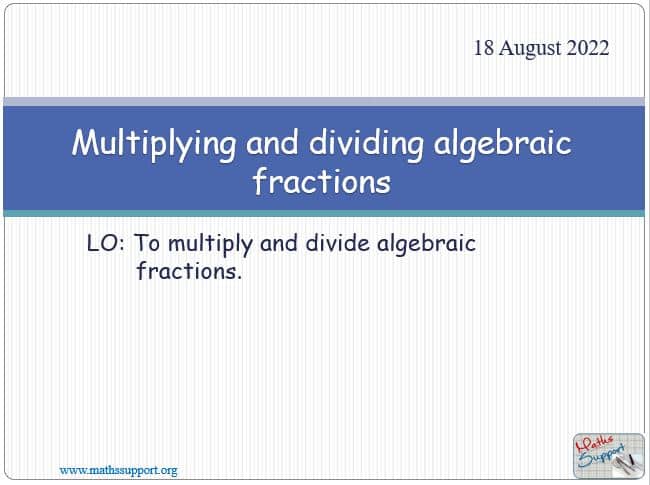 18 August 2022

Multiplying and dividing algebraic fractions

LO: To multiply and divide algebraic fractions.

www.mathssupport.org

Maths Support